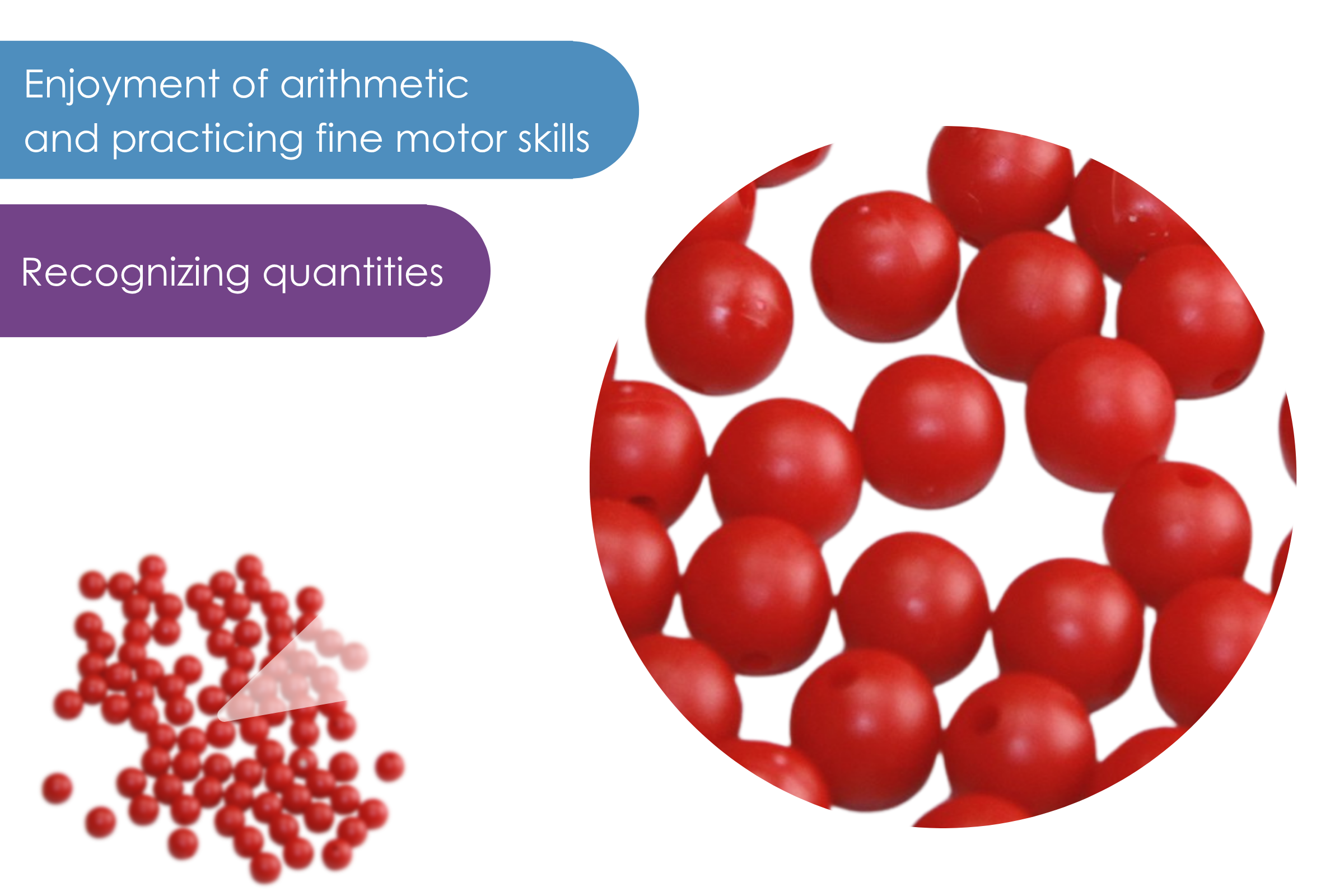 Enjoyment of arithmetic
and practicing fine motor skills

Recognizing quantities